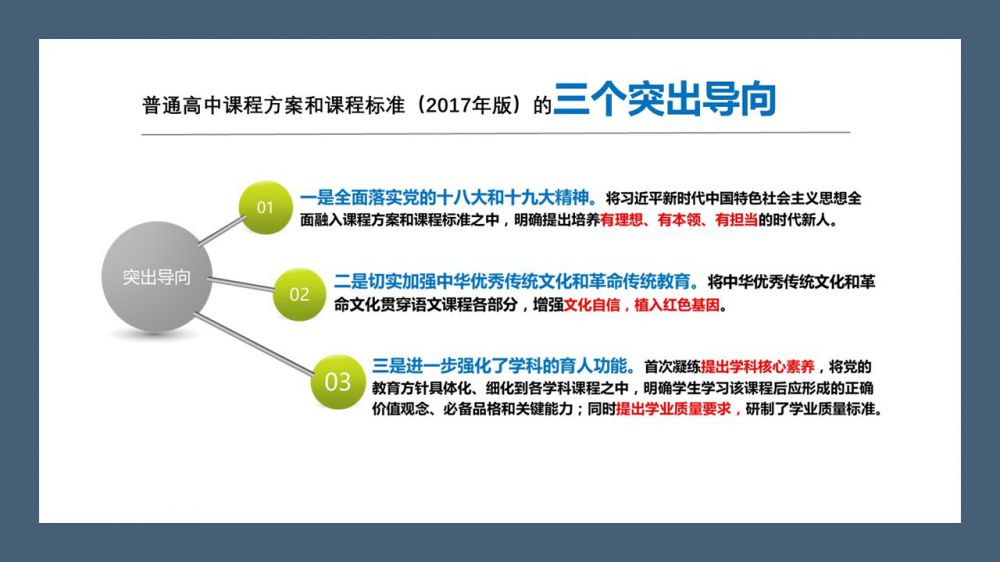 普通高中课程方案和课程标准（2017年版）的三个突出导向

突出导向

01 一是全面落实党的十八大和十九大精神。将习近平新时代中国特色社会主义思想全面融入课程方案和课程标准之中，明确提出培养有理想、有本领、有担当的时代新人。

02 二是切实加强中华优秀传统文化和革命传统教育。将中华优秀传统文化和革命文化贯穿语文课程各部分，增强文化自信，植入红色基因。

03 三是进一步强化了学科的育人功能。首次凝练提出学科核心素养，将党的教育方针具体化、细化到各学科课程之中，明确学生学习该课程后应形成的正确价值观念、必备品格和关键能力；同时提出学业质量要求，研制了学业质量标准。